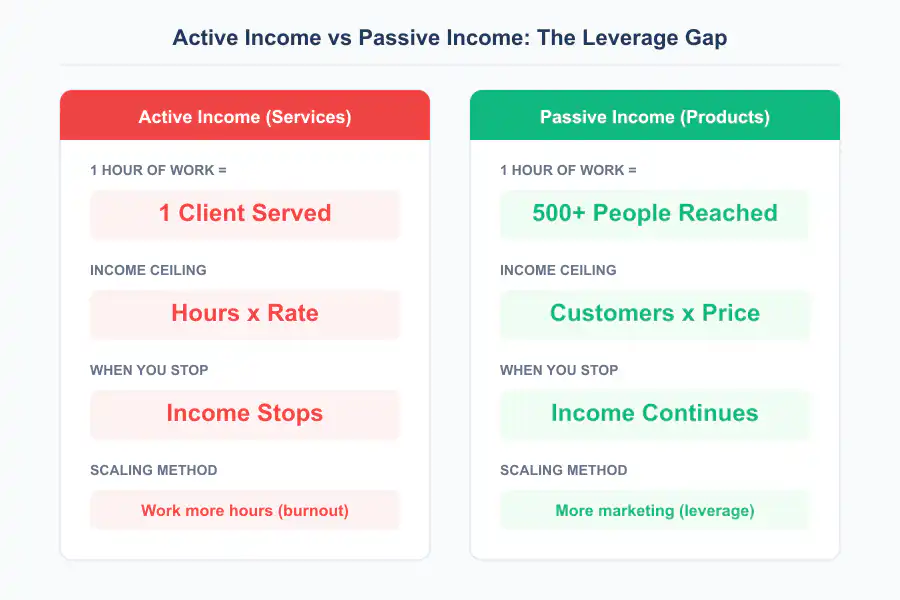 Active Income vs Passive Income: The Leverage Gap

Active Income (Services)

1 HOUR OF WORK =

1 Client Served

INCOME CEILING

Hours x Rate

WHEN YOU STOP

Income Stops

SCALING METHOD

Work more hours (burnout)

Passive Income (Products)

1 HOUR OF WORK =

500+ People Reached

INCOME CEILING

Customers x Price

WHEN YOU STOP

Income Continues

SCALING METHOD

More marketing (leverage)